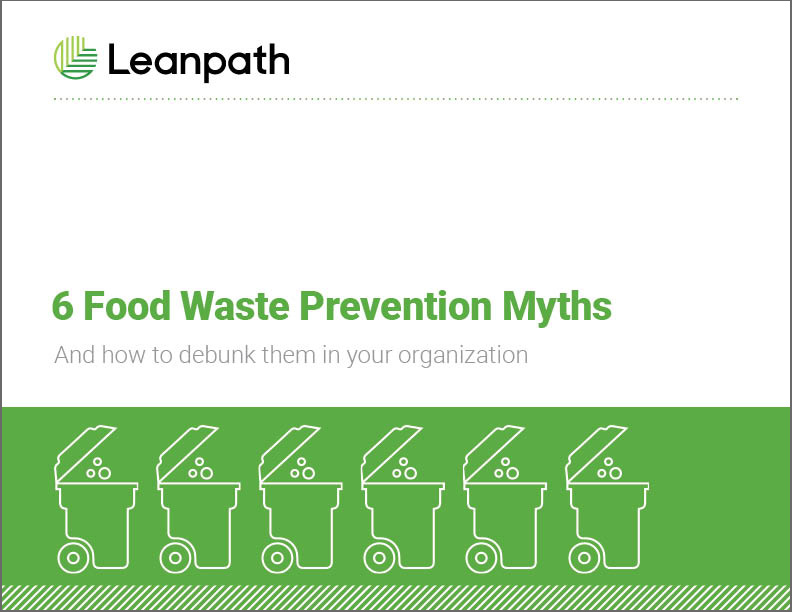 Leanpath

6 Food Waste Prevention Myths

And how to debunk them in your organization